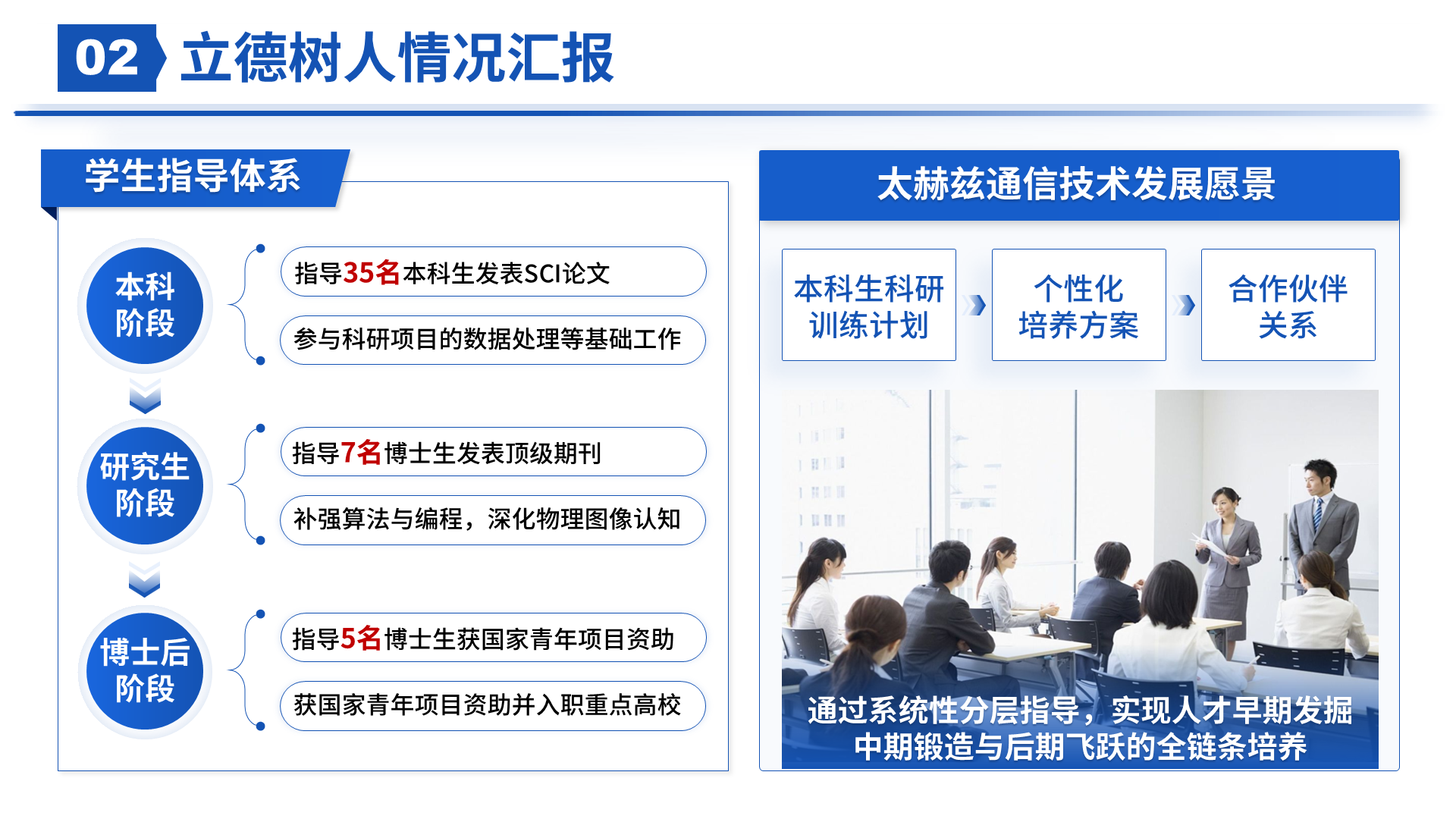 02 立德树人情况汇报

学生指导体系

本科阶段

指导35名本科生发表SCI论文

参与科研项目的数据处理等基础工作

研究生阶段

指导7名博士生发表顶级期刊

补强算法与编程，深化物理图像认知

博士后阶段

指导5名博士生获国家青年项目资助

获国家青年项目资助并入职重点高校

太赫兹通信技术发展愿景

本科生科研训练计划

个性化培养方案

合作伙伴关系

通过系统性分层指导，实现人才早期发掘中期锻造与后期飞跃的全链条培养